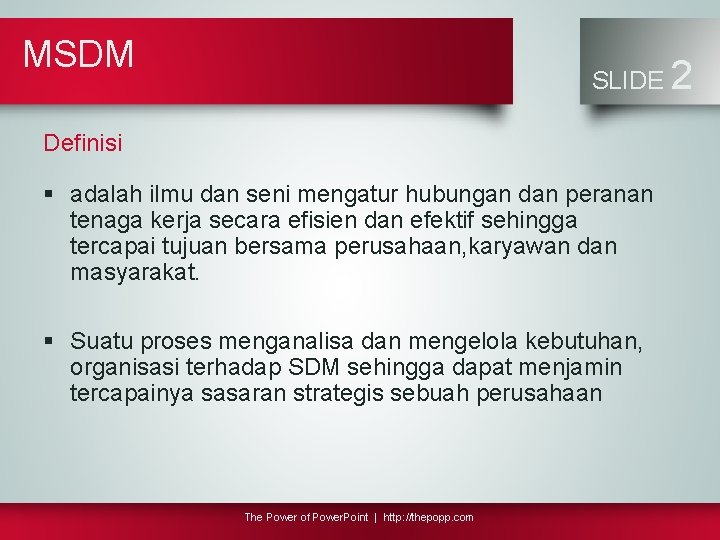 MSDM

SLIDE 2

Definisi

• adalah ilmu dan seni mengatur hubungan dan peranan tenaga kerja secara efisien dan efektif sehingga tercapai tujuan bersama perusahaan,karyawan dan masyarakat.

• Suatu proses menganalisa dan mengelola kebutuhan, organisasi terhadap SDM sehingga dapat menjamin tercapainya sasaran strategis sebuah perusahaan

The Power of PowerPoint | http://thepopp.com